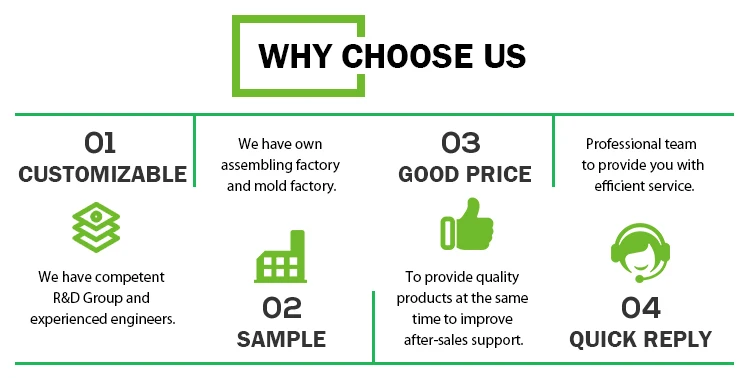 WHY CHOOSE US

01
CUSTOMIZABLE

We have competent R&D Group and experienced engineers.

We have own assembling factory and mold factory.

02
SAMPLE

03
GOOD PRICE

To provide quality products at the same time to improve after-sales support.

Professional team to provide you with efficient service.

04
QUICK REPLY